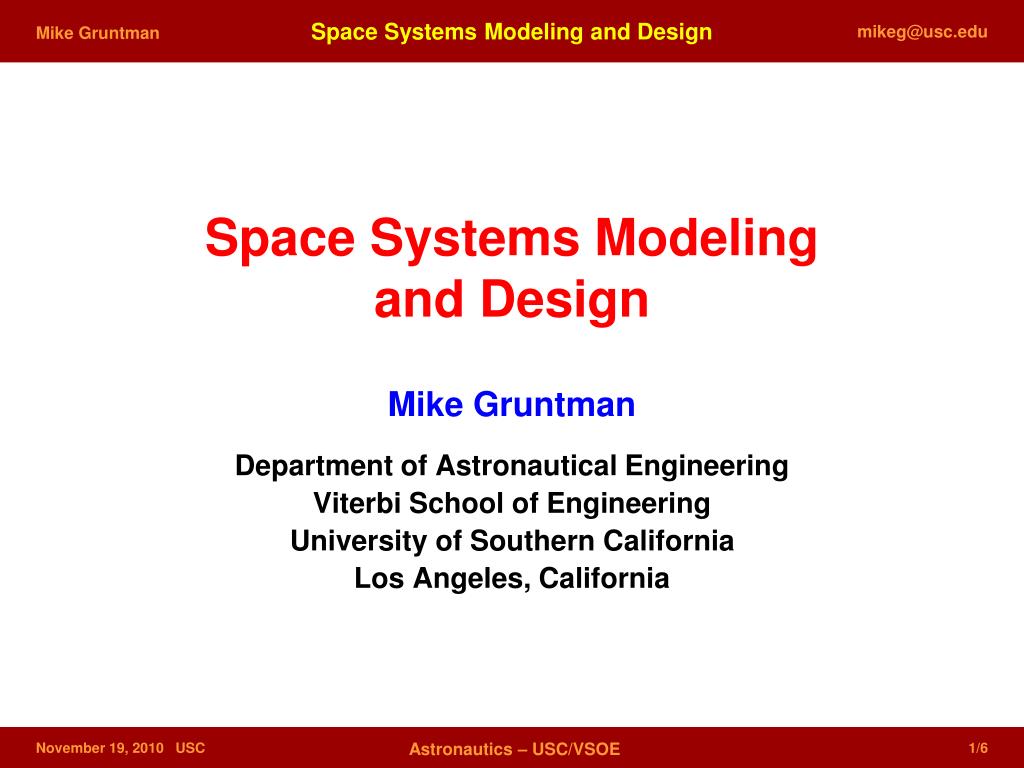 Mike Gruntman    Space Systems Modeling and Design    mikeg@usc.edu

Space Systems Modeling and Design

Mike Gruntman

Department of Astronautical Engineering
Viterbi School of Engineering
University of Southern California
Los Angeles, California

November 19, 2010 USC    Astronautics – USC/VSOE    1/6